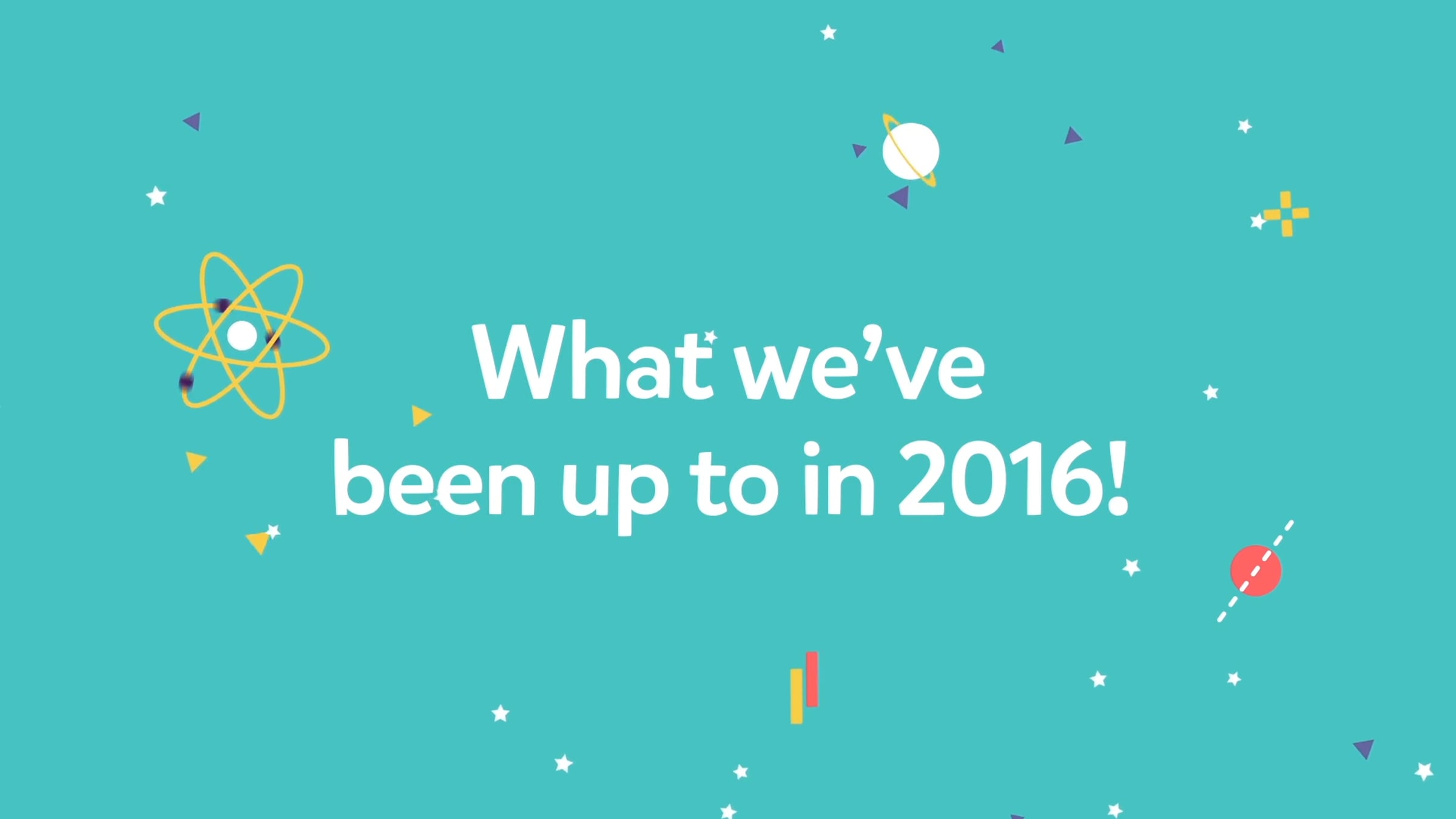 What we've
been up to in 2016!